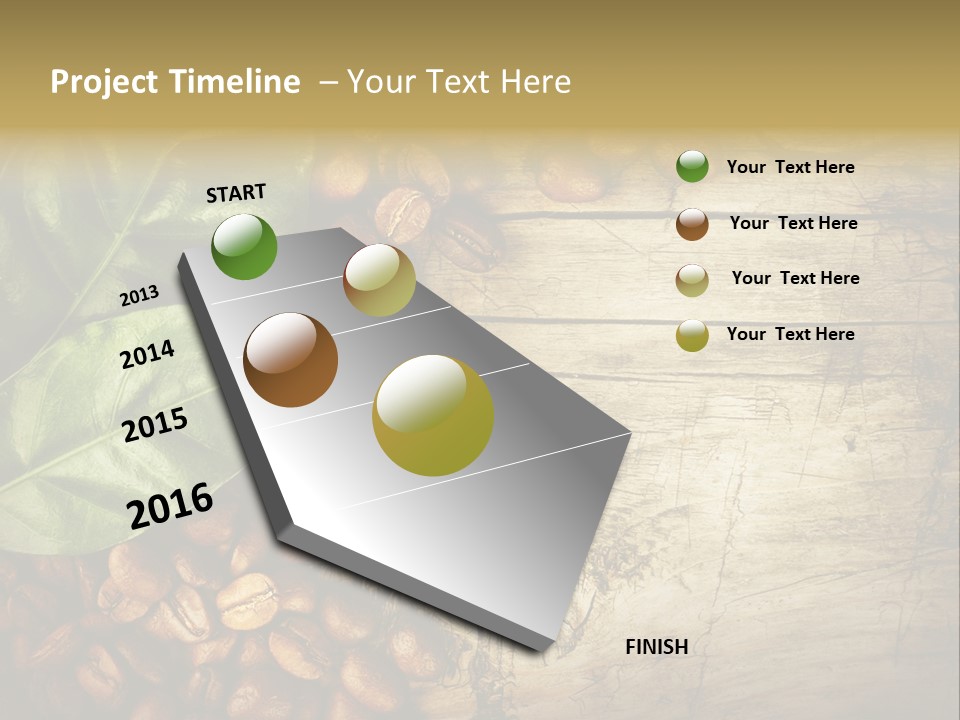 Project Timeline – Your Text Here

START

2013

2014

2015

2016

FINISH

Your Text Here

Your Text Here

Your Text Here

Your Text Here